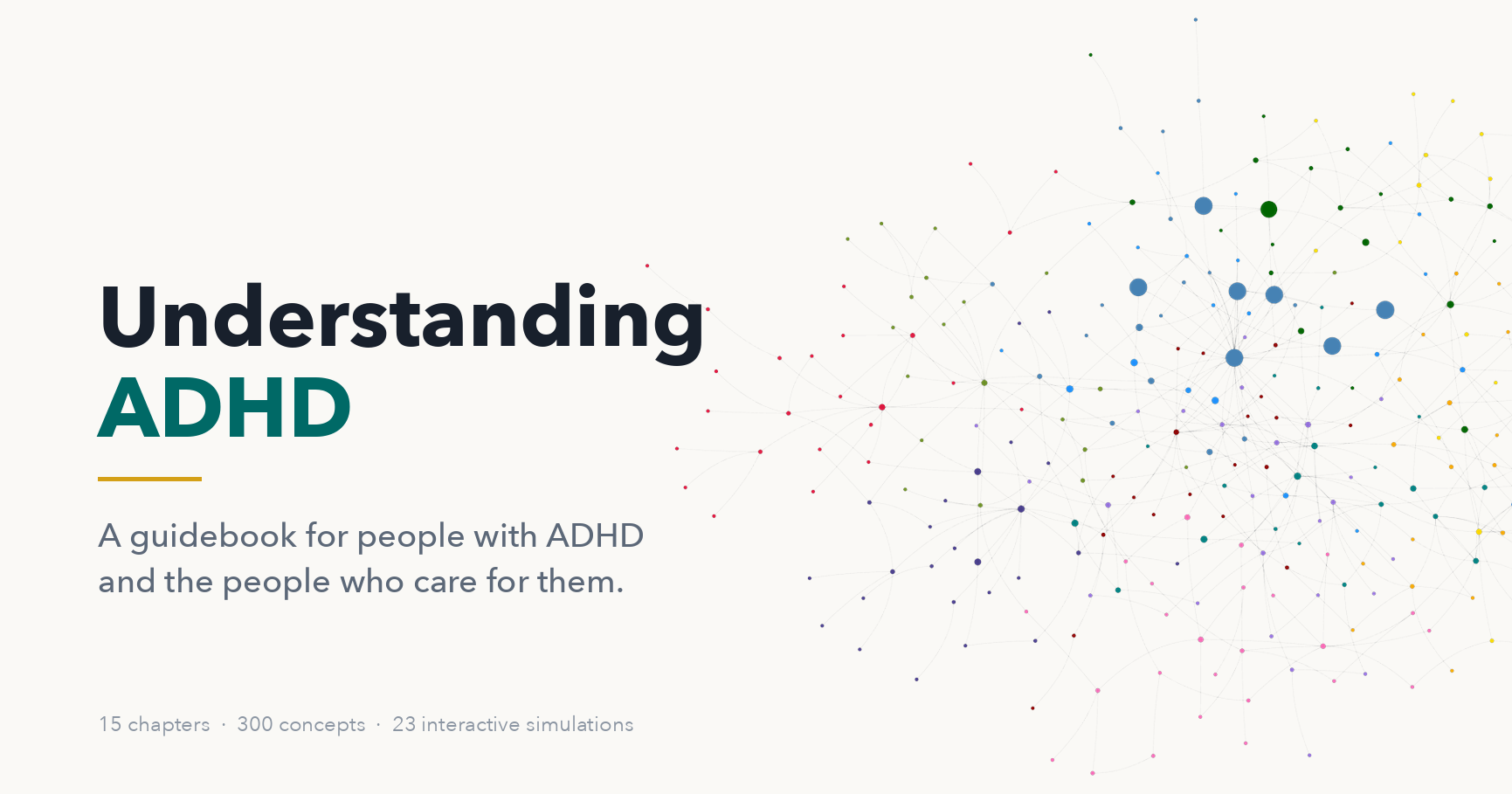 Understanding
ADHD

A guidebook for people with ADHD and the people who care for them.

15 chapters · 300 concepts · 23 interactive simulations